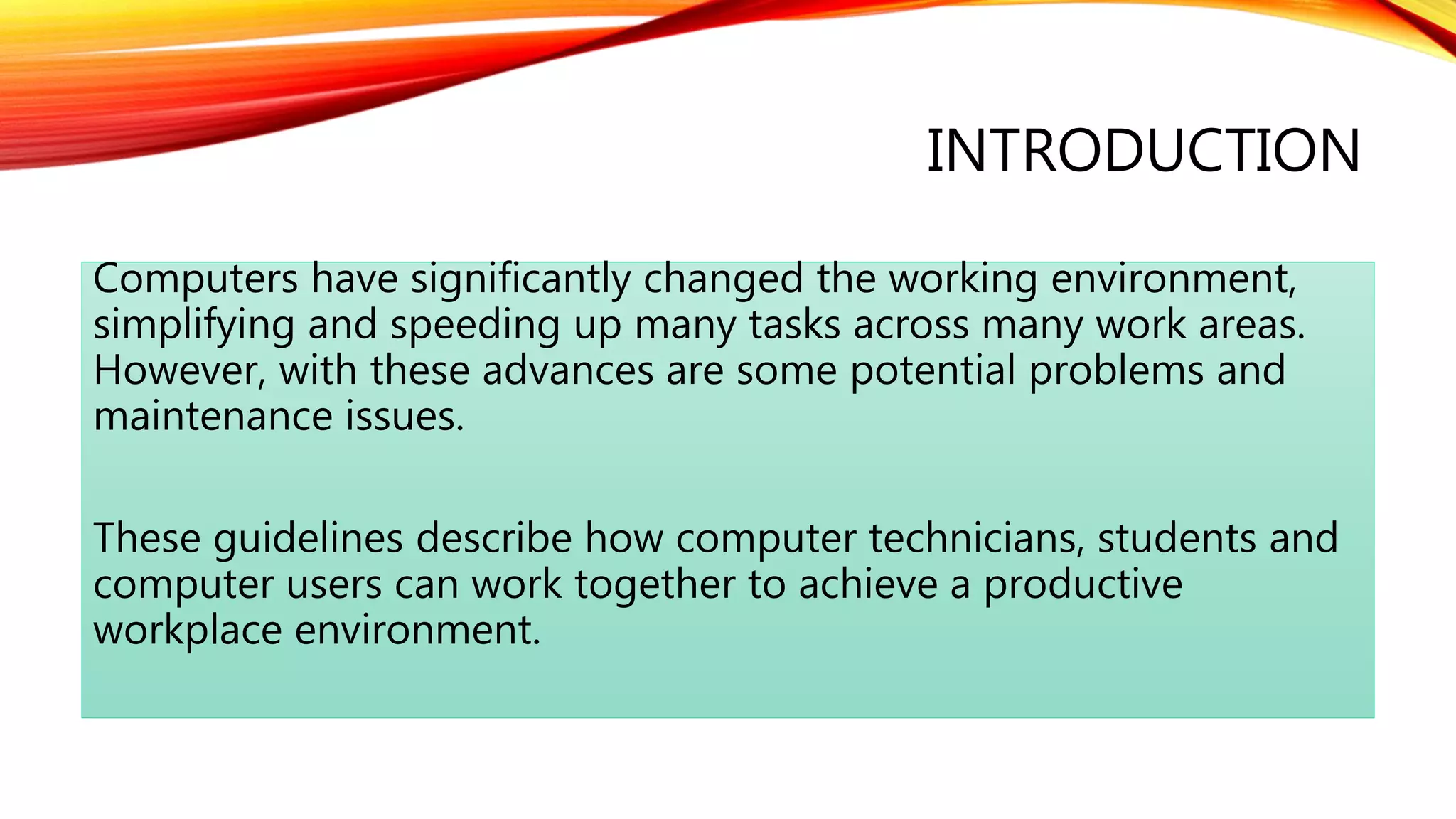 INTRODUCTION

Computers have significantly changed the working environment, simplifying and speeding up many tasks across many work areas. However, with these advances are some potential problems and maintenance issues.

These guidelines describe how computer technicians, students and computer users can work together to achieve a productive workplace environment.